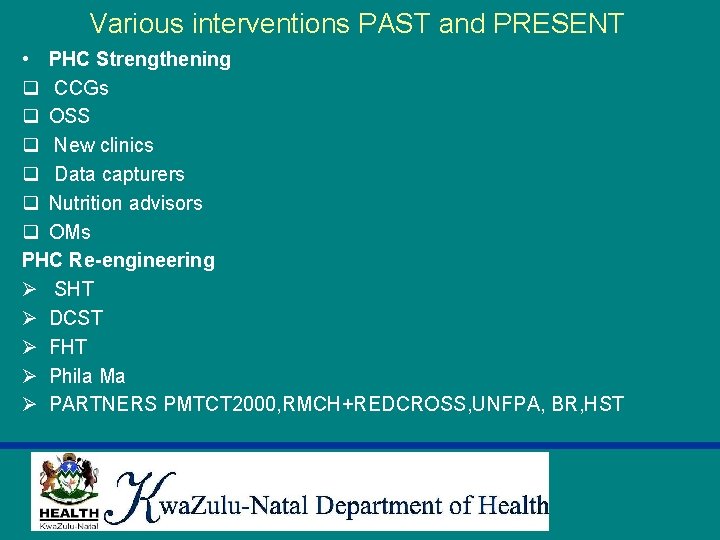 Various interventions PAST and PRESENT

• PHC Strengthening
❑ CCGs
❑ OSS
❑ New clinics
❑ Data capturers
❑ Nutrition advisors
❑ OMs

PHC Re-engineering
➢ SHT
➢ DCST
➢ FHT
➢ Phila Ma
➢ PARTNERS PMTCT2000,RMCH+REDCROSS,UNFPA, BR,HST

HEALTH
KwaZulu-Natal

KwaZulu-Natal Department of Health